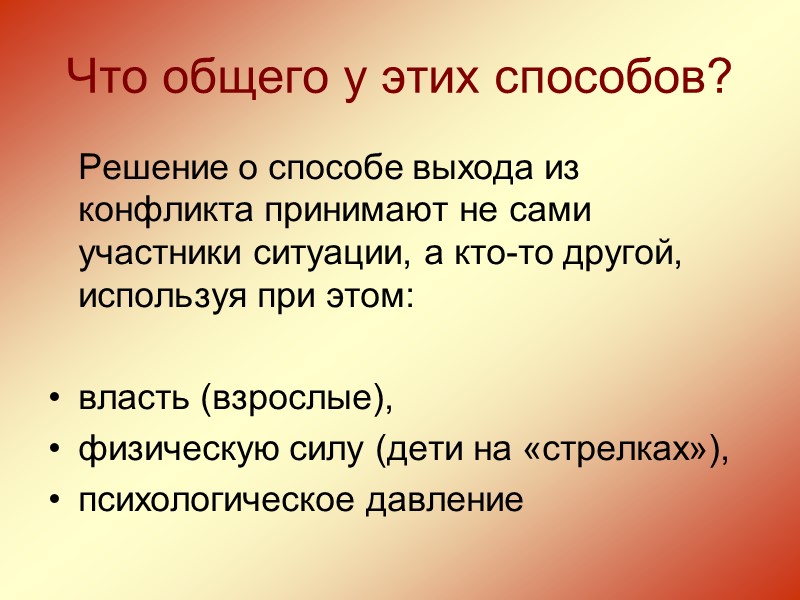 Что общего у этих способов?

Решение о способе выхода из конфликта принимают не сами участники ситуации, а кто-то другой, используя при этом:

• власть (взрослые),
• физическую силу (дети на «стрелках»),
• психологическое давление